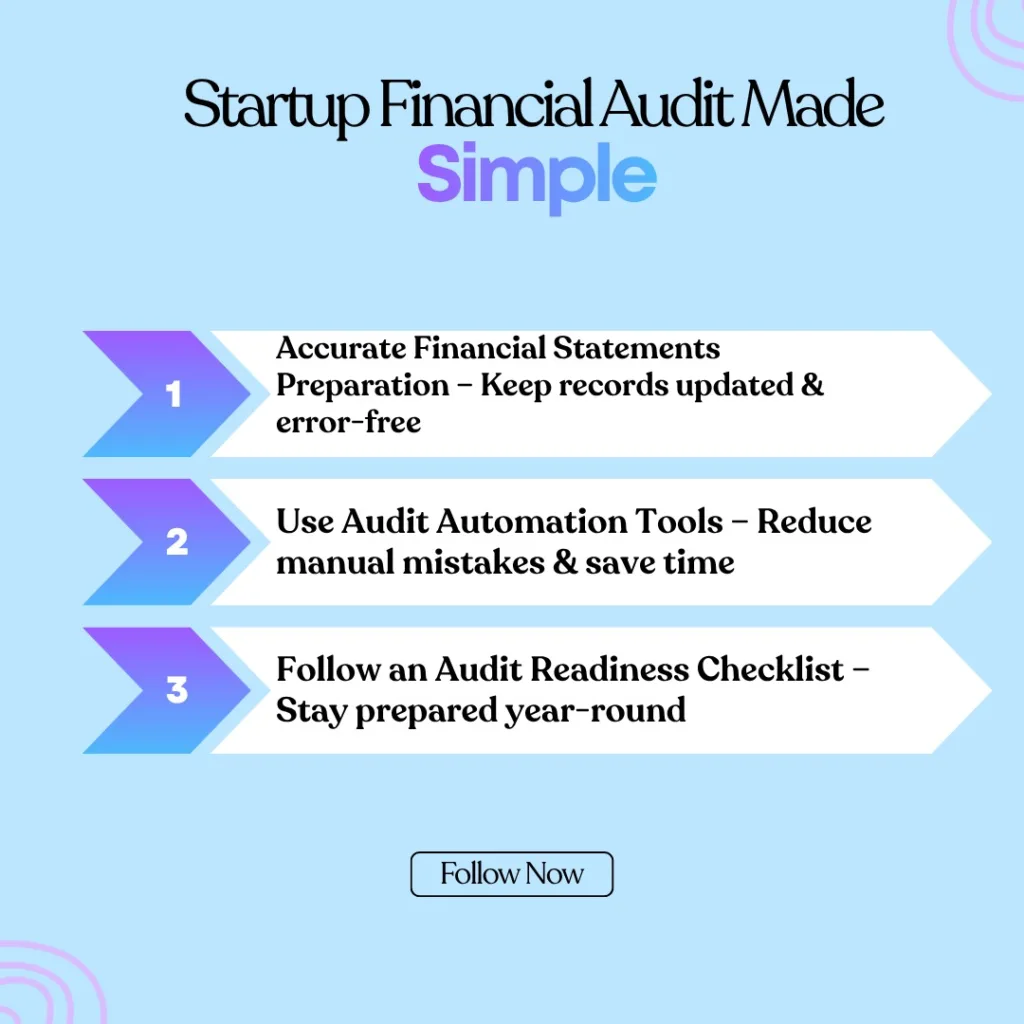 Startup Financial Audit Made Simple

1

Accurate Financial Statements Preparation – Keep records updated & error-free

2

Use Audit Automation Tools – Reduce manual mistakes & save time

3

Follow an Audit Readiness Checklist – Stay prepared year-round

Follow Now